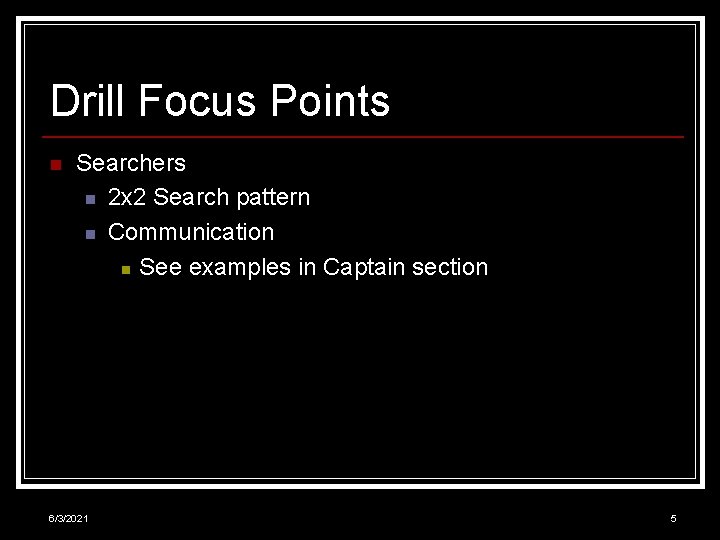 Drill Focus Points

Searchers

2x2 Search pattern

Communication

See examples in Captain section

6/3/2021

5